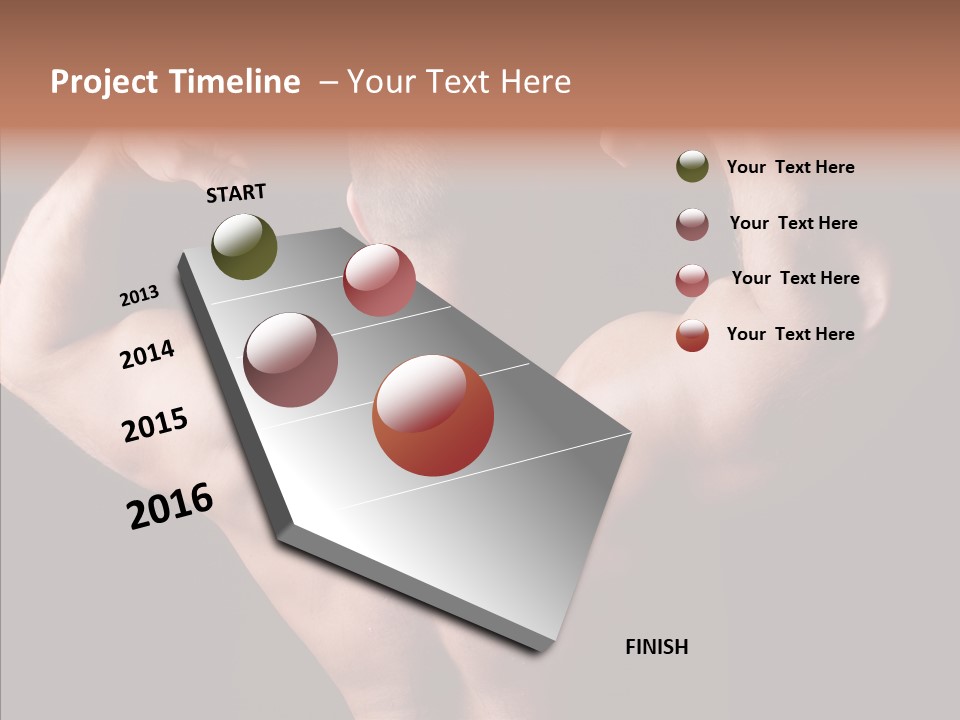 Project Timeline – Your Text Here

START

2013

2014

2015

2016

FINISH

Your Text Here

Your Text Here

Your Text Here

Your Text Here